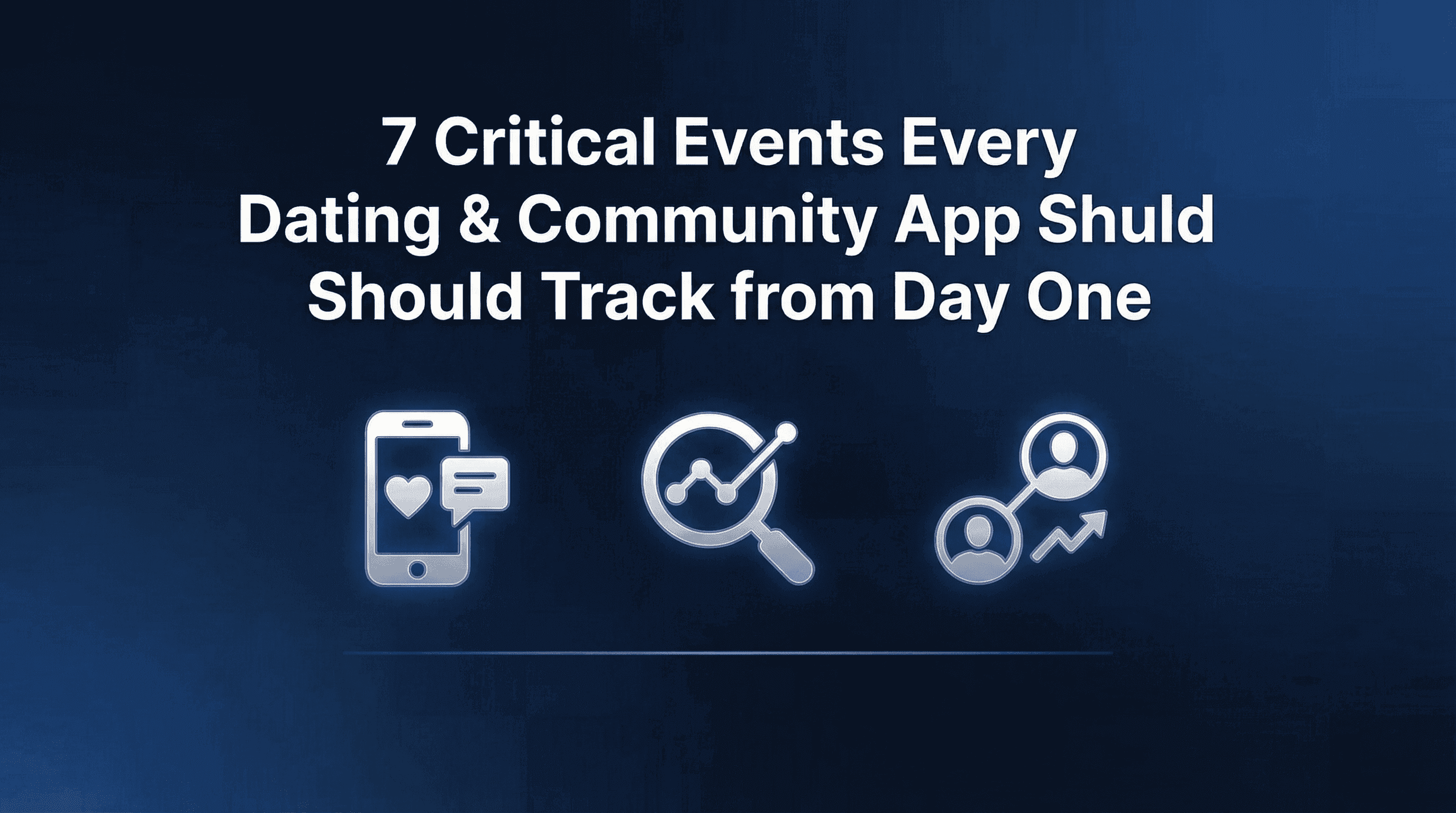 7 Critical Events Every Dating & Community App Shuld Should Track from Day One